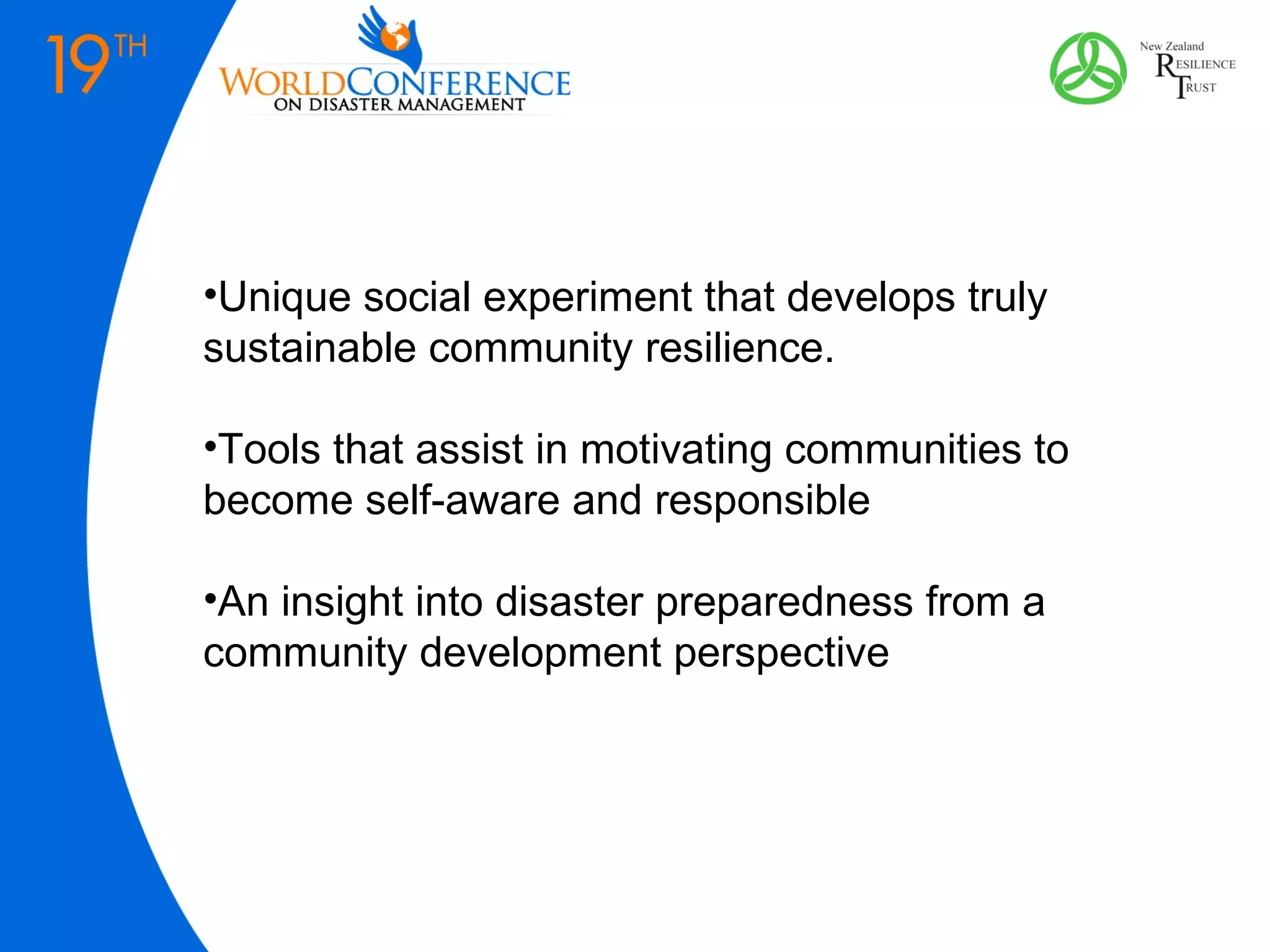 19TH

WORLDCONFERENCE
ON DISASTER MANAGEMENT

New Zealand
RESILIENCE
TRUST

•Unique social experiment that develops truly sustainable community resilience.

•Tools that assist in motivating communities to become self-aware and responsible

•An insight into disaster preparedness from a community development perspective